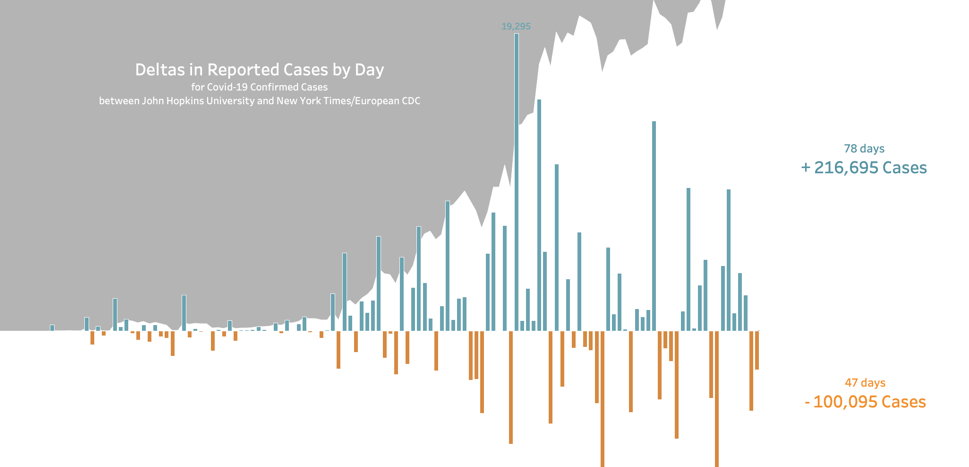 19,295

Deltas in Reported Cases by Day
for Covid-19 Confirmed Cases
between John Hopkins University and New York Times/European CDC

78 days
+ 216,695 Cases

47 days
- 100,095 Cases